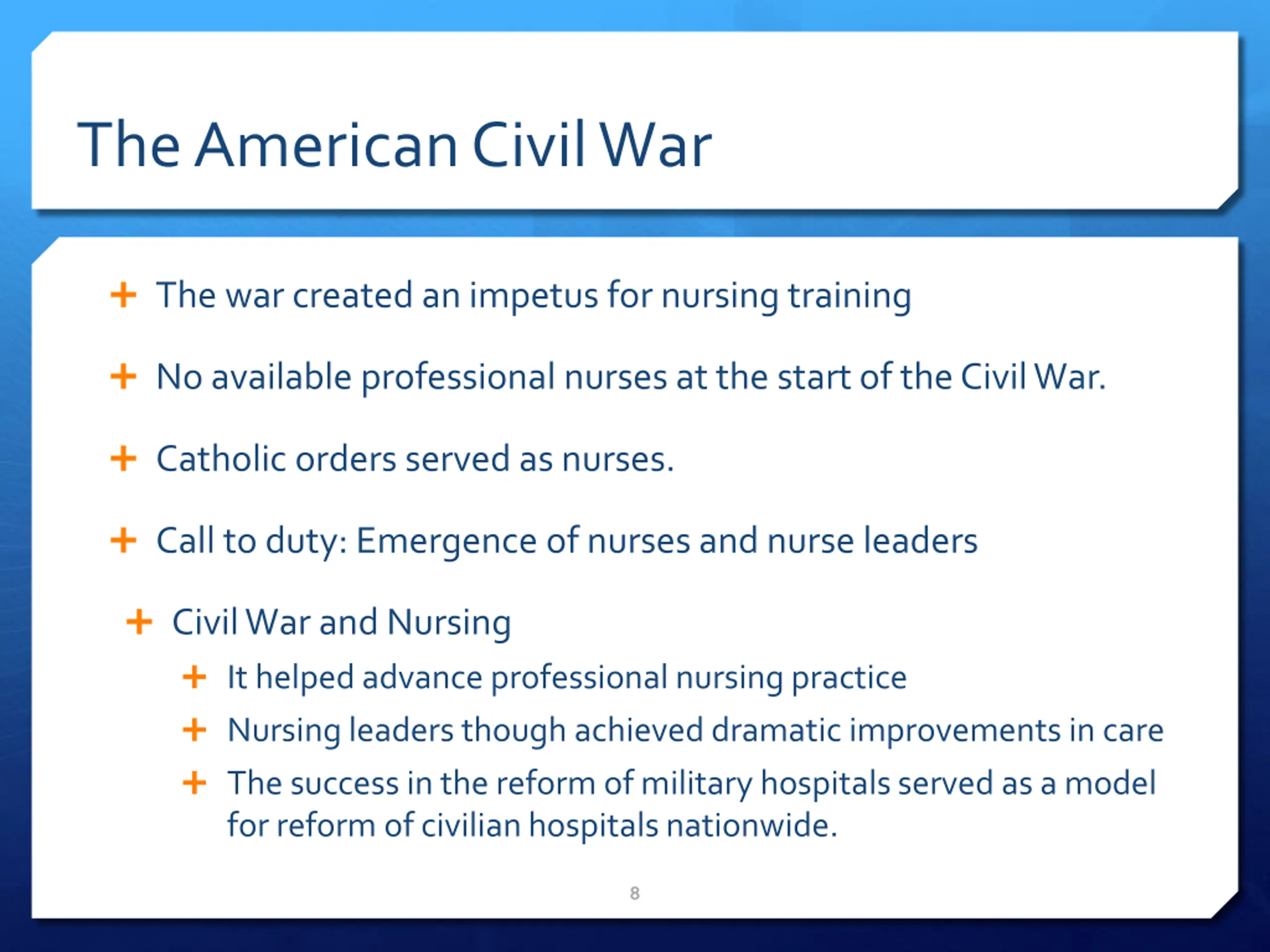 The American Civil War

+ The war created an impetus for nursing training

+ No available professional nurses at the start of the Civil War.

+ Catholic orders served as nurses.

+ Call to duty: Emergence of nurses and nurse leaders

+ Civil War and Nursing

+ It helped advance professional nursing practice

+ Nursing leaders though achieved dramatic improvements in care

+ The success in the reform of military hospitals served as a model for reform of civilian hospitals nationwide.

8